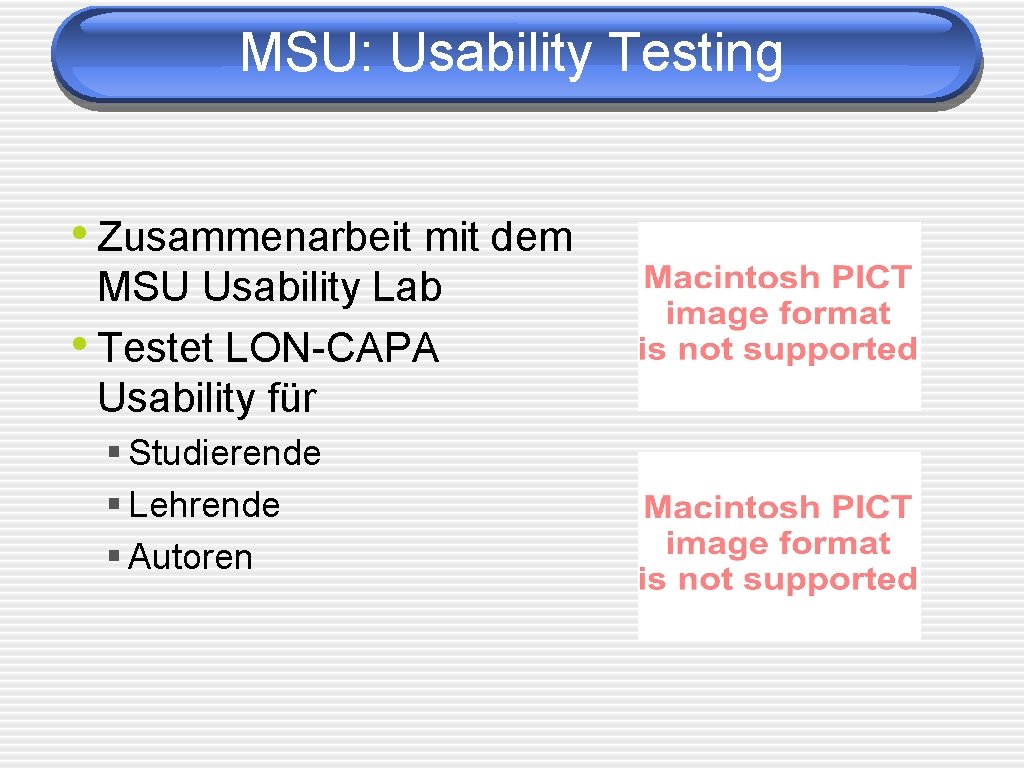 MSU: Usability Testing

• Zusammenarbeit mit dem MSU Usability Lab
• Testet LON-CAPA Usability für
§ Studierende
§ Lehrende
§ Autoren

Macintosh PICT image format is not supported

Macintosh PICT image format is not supported